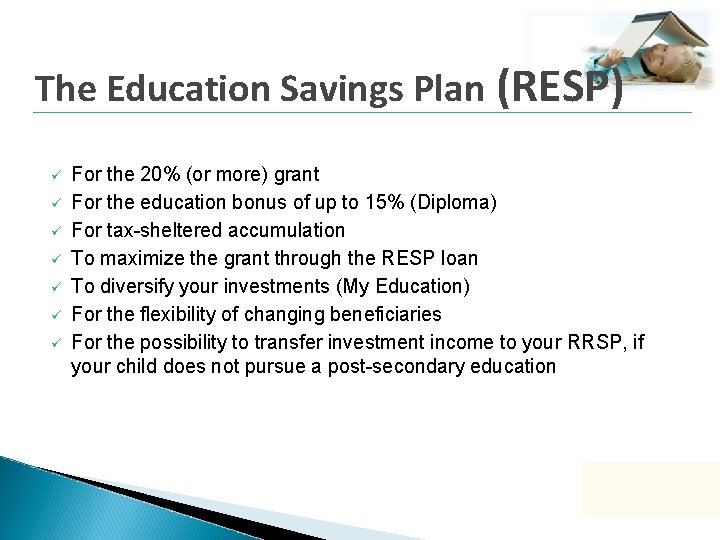 The Education Savings Plan (RESP)

✓ For the 20% (or more) grant
✓ For the education bonus of up to 15% (Diploma)
✓ For tax-sheltered accumulation
✓ To maximize the grant through the RESP loan
✓ To diversify your investments (My Education)
✓ For the flexibility of changing beneficiaries
✓ For the possibility to transfer investment income to your RRSP, if your child does not pursue a post-secondary education